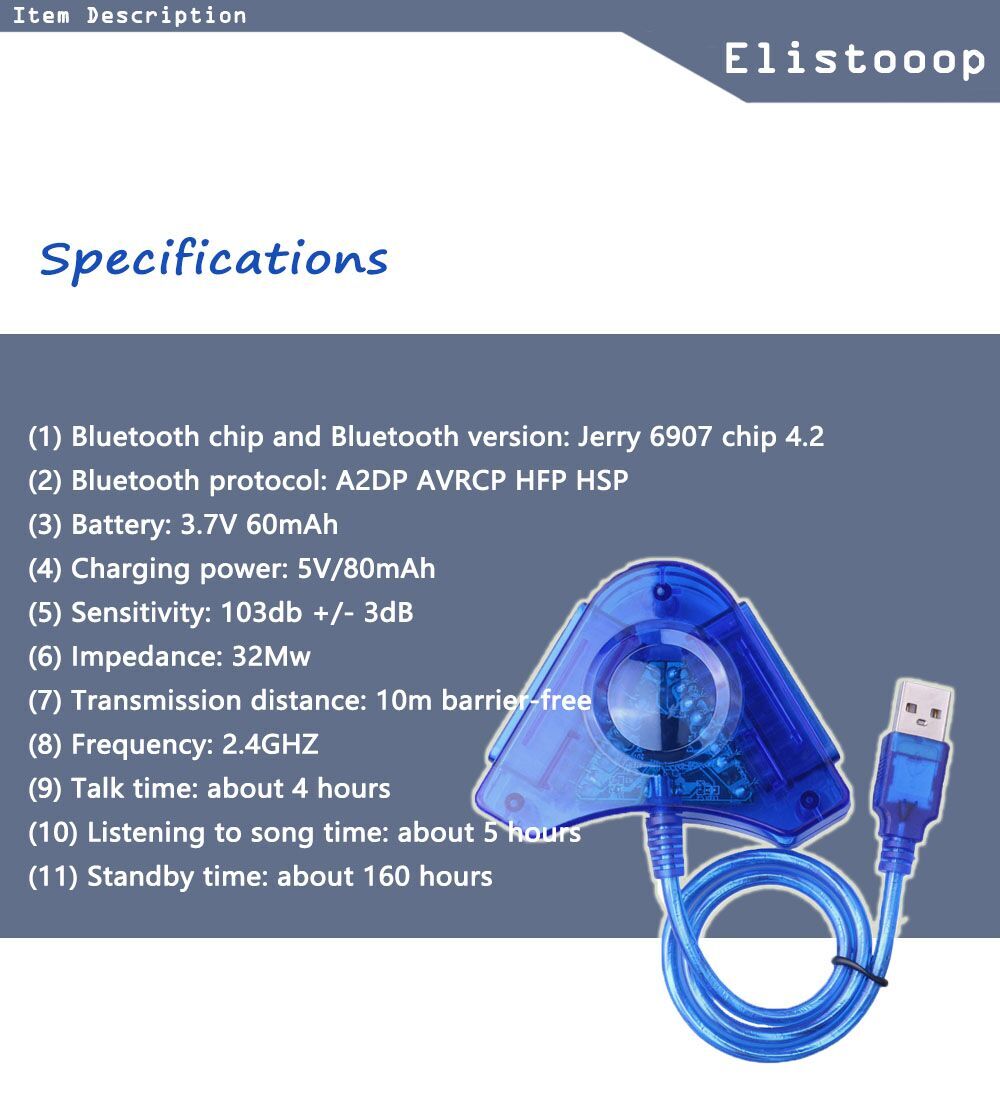 Item Description

Elistooop

Specifications

(1) Bluetooth chip and Bluetooth version: Jerry 6907 chip 4.2
(2) Bluetooth protocol: A2DP AVRCP HFP HSP
(3) Battery: 3.7V 60mAh
(4) Charging power: 5V/80mAh
(5) Sensitivity: 103db +/- 3dB
(6) Impedance: 32Mw
(7) Transmission distance: 10m barrier-free
(8) Frequency: 2.4GHZ
(9) Talk time: about 4 hours
(10) Listening to song time: about 5 hours
(11) Standby time: about 160 hours